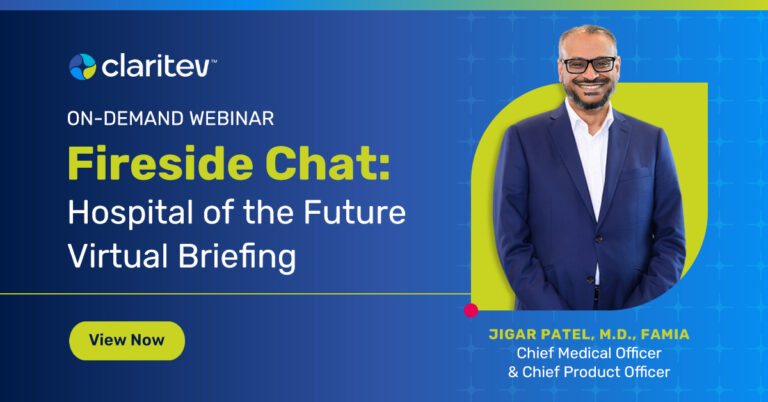 claritev™

ON-DEMAND WEBINAR

Fireside Chat:

Hospital of the Future Virtual Briefing

View Now

JIGAR PATEL, M.D., FAMIA
Chief Medical Officer
& Chief Product Officer